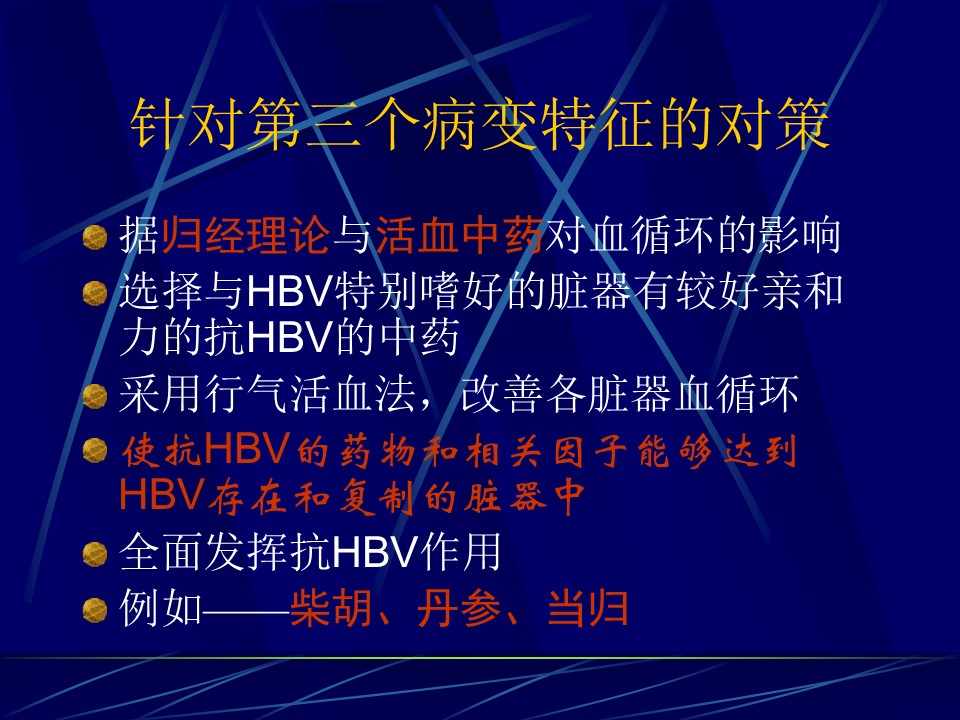 针对第三个病变特征的对策

据归经理论与活血中药对血循环的影响

选择与HBV特别嗜好的脏器有较好亲和力的抗HBV的中药

采用行气活血法，改善各脏器血循环

使抗HBV的药物和相关因子能够达到HBV存在和复制的脏器中

全面发挥抗HBV作用

例如——柴胡、丹参、当归